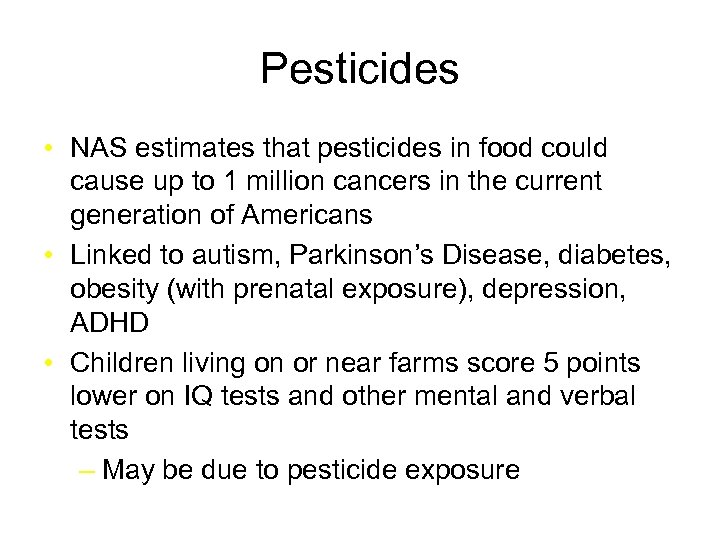 Pesticides

• NAS estimates that pesticides in food could cause up to 1 million cancers in the current generation of Americans
• Linked to autism, Parkinson's Disease, diabetes, obesity (with prenatal exposure), depression, ADHD
• Children living on or near farms score 5 points lower on IQ tests and other mental and verbal tests
– May be due to pesticide exposure